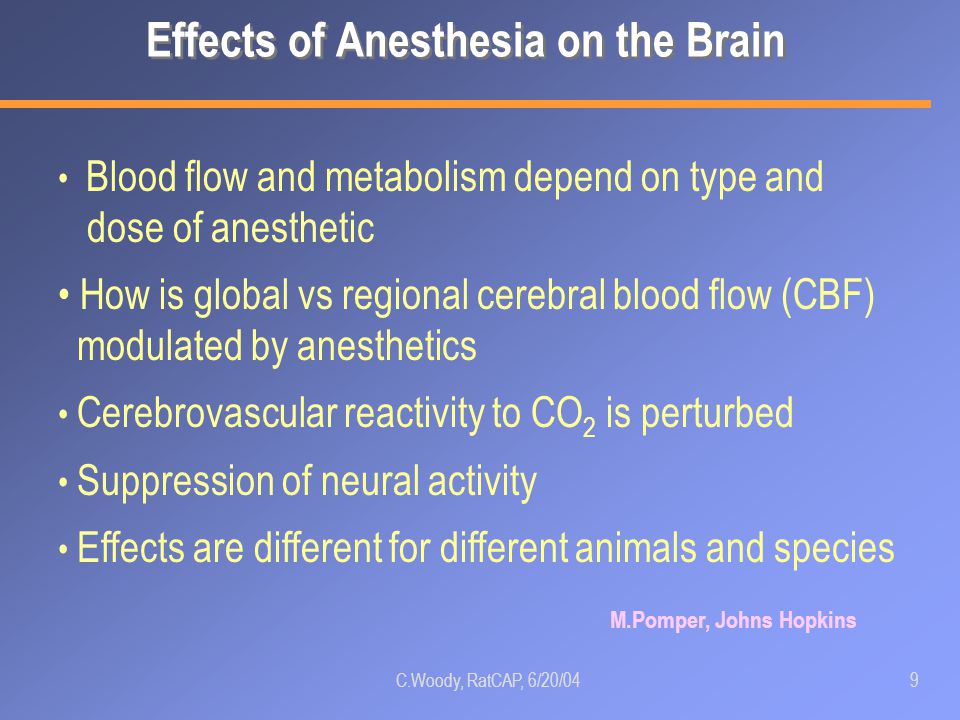 Effects of Anesthesia on the Brain

• Blood flow and metabolism depend on type and dose of anesthetic

• How is global vs regional cerebral blood flow (CBF) modulated by anesthetics

• Cerebrovascular reactivity to $CO_2$ is perturbed

• Suppression of neural activity

• Effects are different for different animals and species

M.Pomper, Johns Hopkins

C.Woody, RatCAP, 6/20/04

9